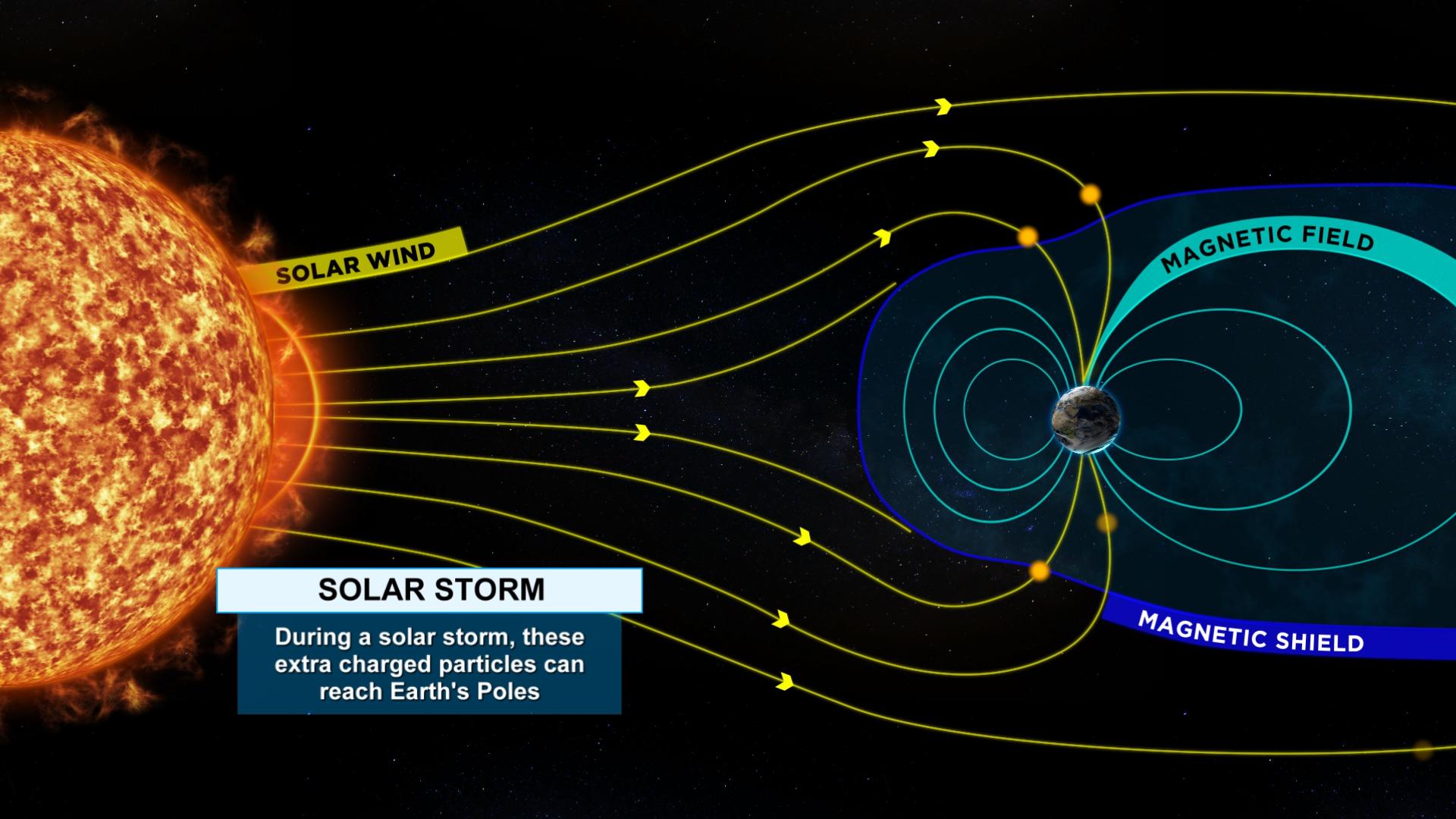 SOLAR WIND

MAGNETIC FIELD

SOLAR STORM

During a solar storm, these extra charged particles can reach Earth's Poles

MAGNETIC SHIELD